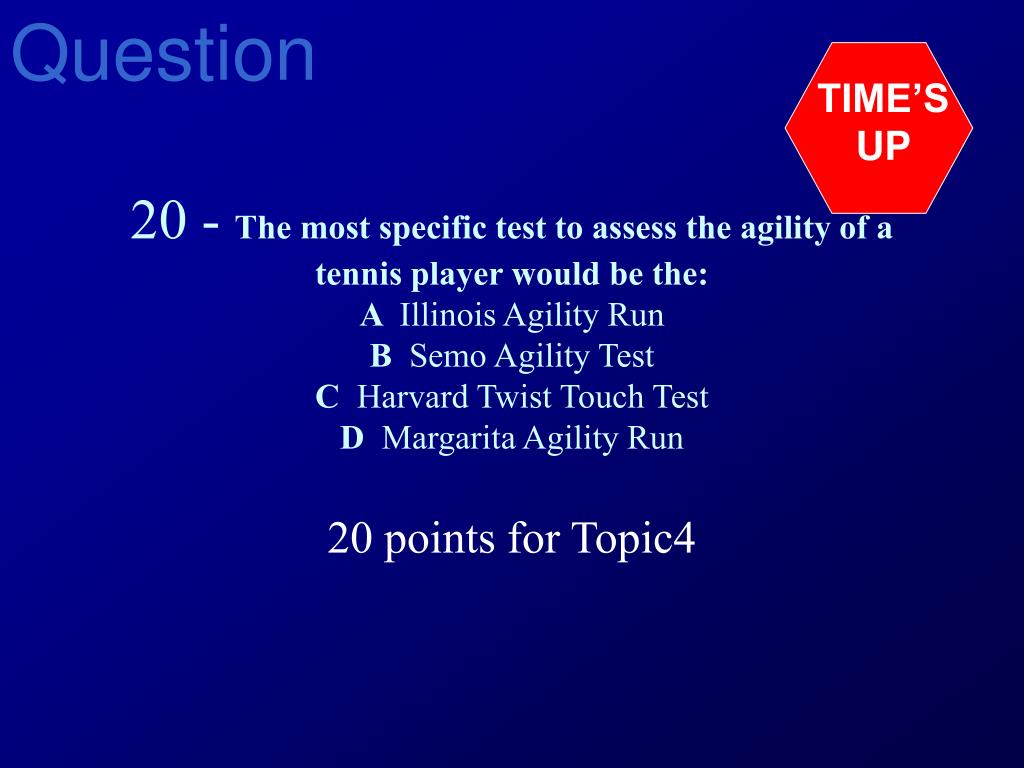 Question

TIME'S UP

20 - The most specific test to assess the agility of a tennis player would be the:
A Illinois Agility Run
B Semo Agility Test
C Harvard Twist Touch Test
D Margarita Agility Run

20 points for Topic4